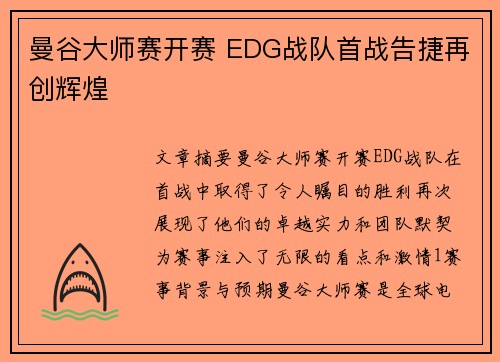 曼谷大师赛开赛 EDG战队首战告捷再创辉煌

文章摘要曼谷大师赛开赛EDG战队在首战中取得了令人瞩目的胜利再次展现了他们的卓越实力和团队默契为赛事注入了无限的看点和激情1赛事背景与预期曼谷大师赛是全球电